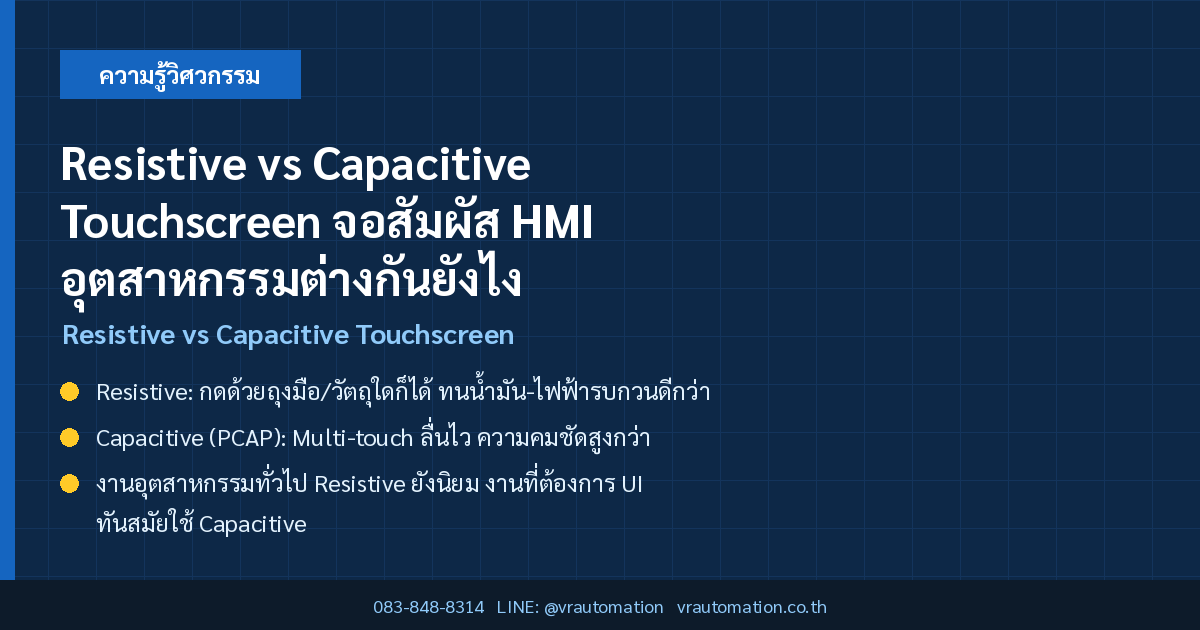 ความรู้วิศวกรรม

Resistive vs Capacitive Touchscreen จอสัมผัส HMI อุตสาหกรรมต่างกันยังไง

Resistive vs Capacitive Touchscreen

Resistive: กดด้วยถุงมือ/วัตถุใดก็ได้ ทนน้ำมัน-ไฟฟ้ารบกวนดีกว่า

Capacitive (PCAP): Multi-touch ลื่นไว ความคมชัดสูงกว่า

งานอุตสาหกรรมทั่วไป Resistive ยังนิยม งานที่ต้องการ UI ทันสมัยใช้ Capacitive

083-848-8314 LINE: @vrautomation vrautomation.co.th